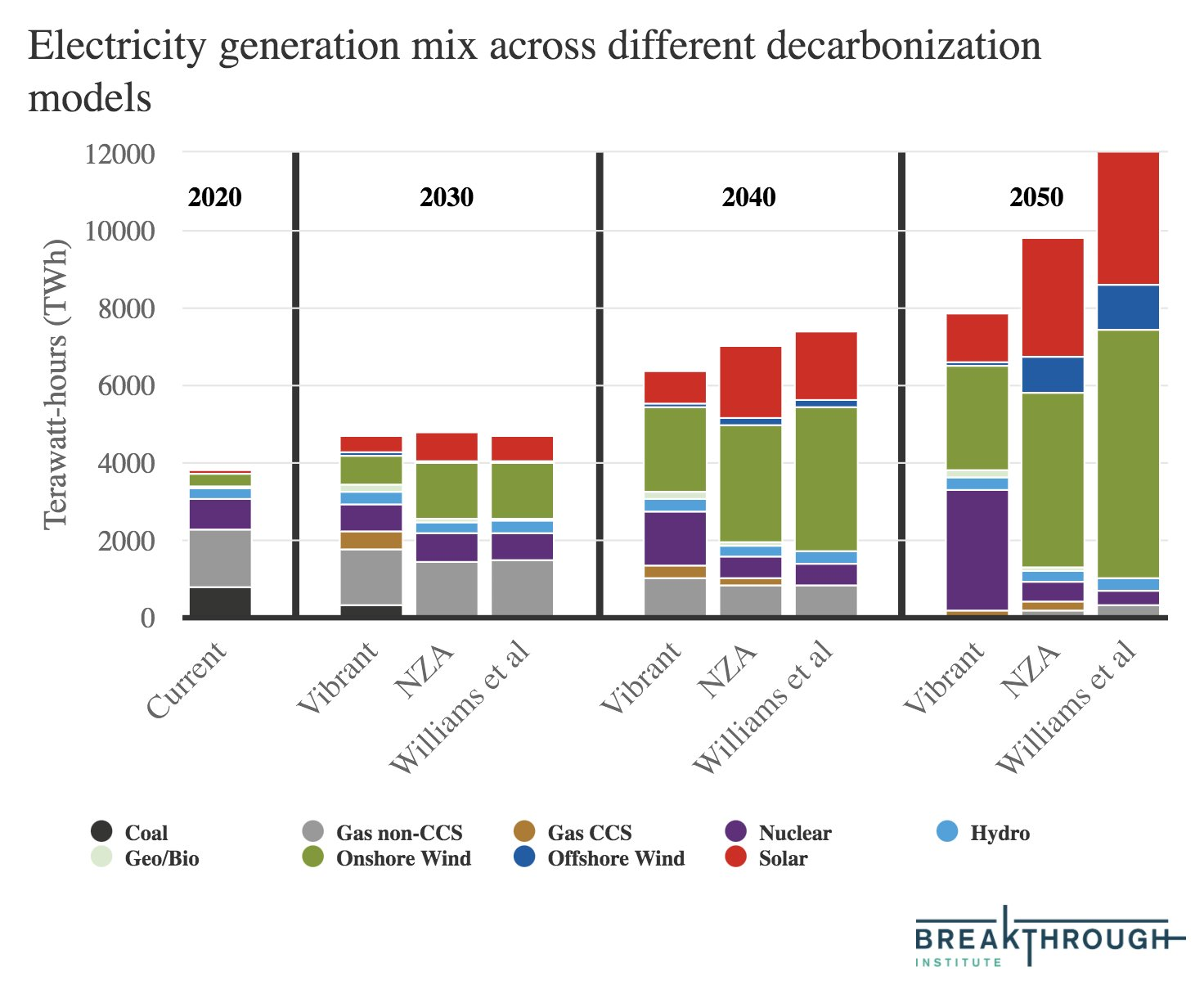 Electricity generation mix across different decarbonization models

Terawatt-hours (TWh)

12000
10000
8000
6000
4000
2000
0

2020
2030
2040
2050

Current
Vibrant
NZA
Williams et al
Vibrant
NZA
Williams et al
Vibrant
NZA
Williams et al

Coal
Gas non-CCS
Gas CCS
Nuclear
Hydro
Geo/Bio
Onshore Wind
Offshore Wind
Solar

BREAKTHROUGH
INSTITUTE